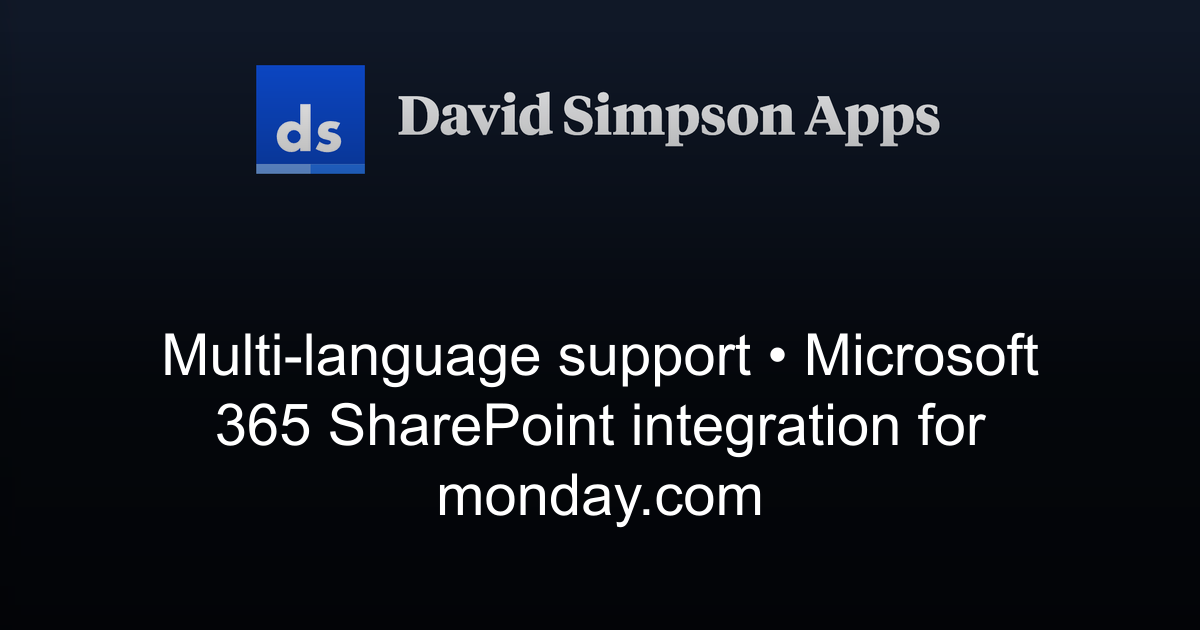 ds David Simpson Apps

Multi-language support • Microsoft 365 SharePoint integration for monday.com